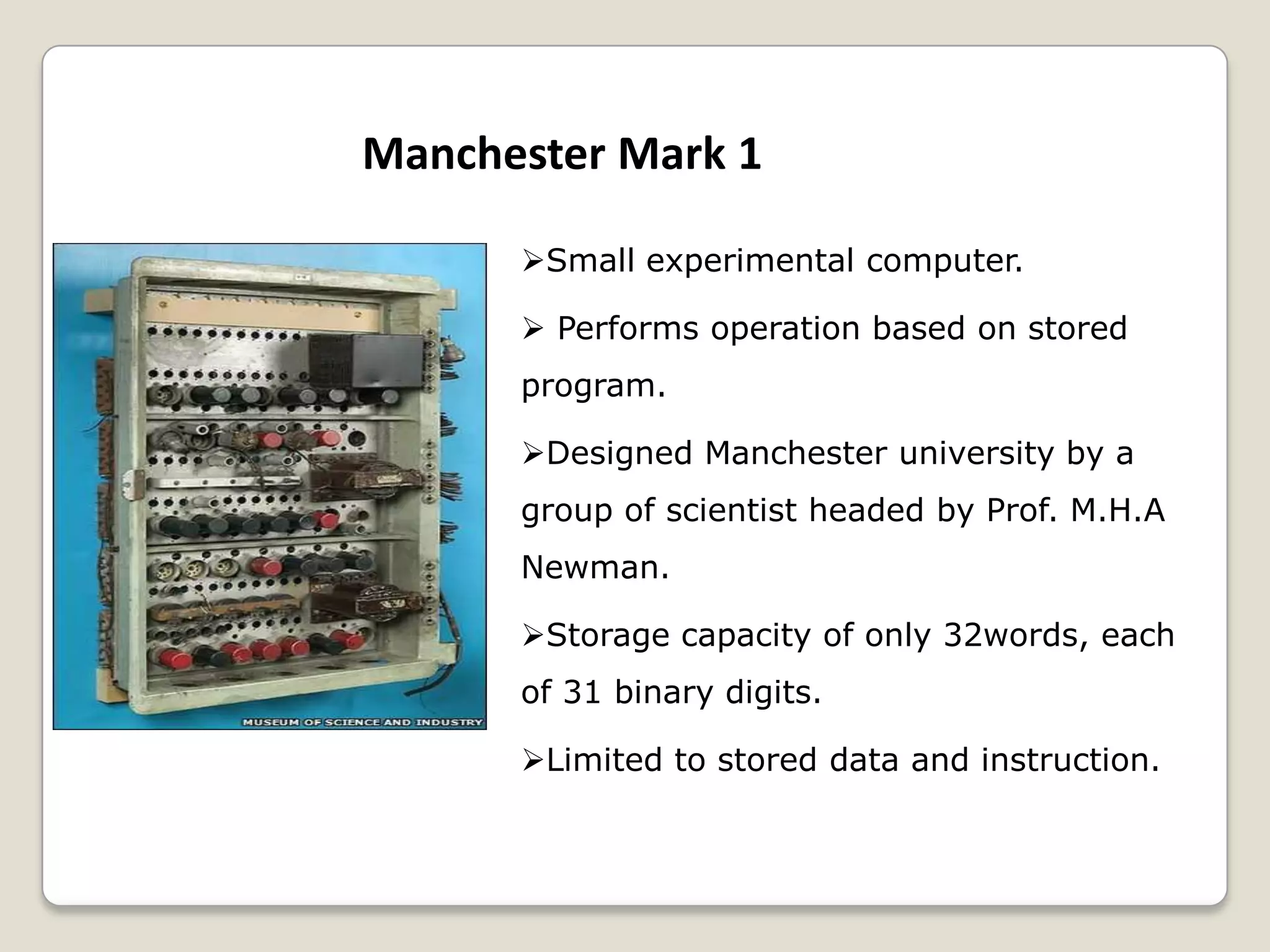 Manchester Mark 1

MUSEUM OF SCIENCE AND INDUSTRY

➢Small experimental computer.

➢ Performs operation based on stored program.

➢Designed Manchester university by a group of scientist headed by Prof. M.H.A Newman.

➢Storage capacity of only 32words, each of 31 binary digits.

➢Limited to stored data and instruction.